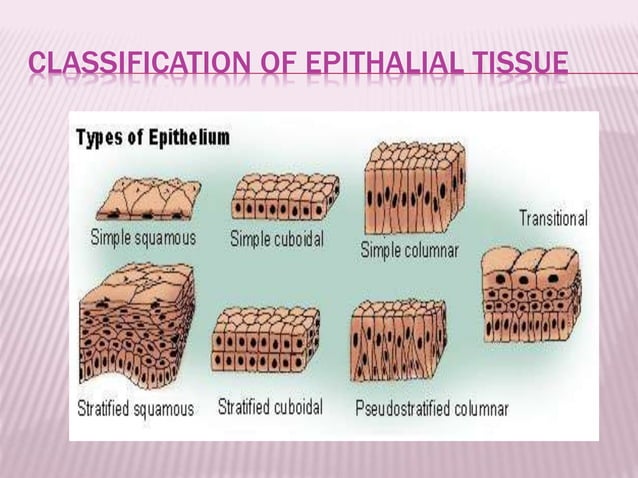 CLASSIFICATION OF EPITHALIAL TISSUE

Types of Epithelium

Simple squamous

Simple cuboidal

Simple columnar

Transitional

Stratified squamous

Stratified cuboidal

Pseudostratified columnar